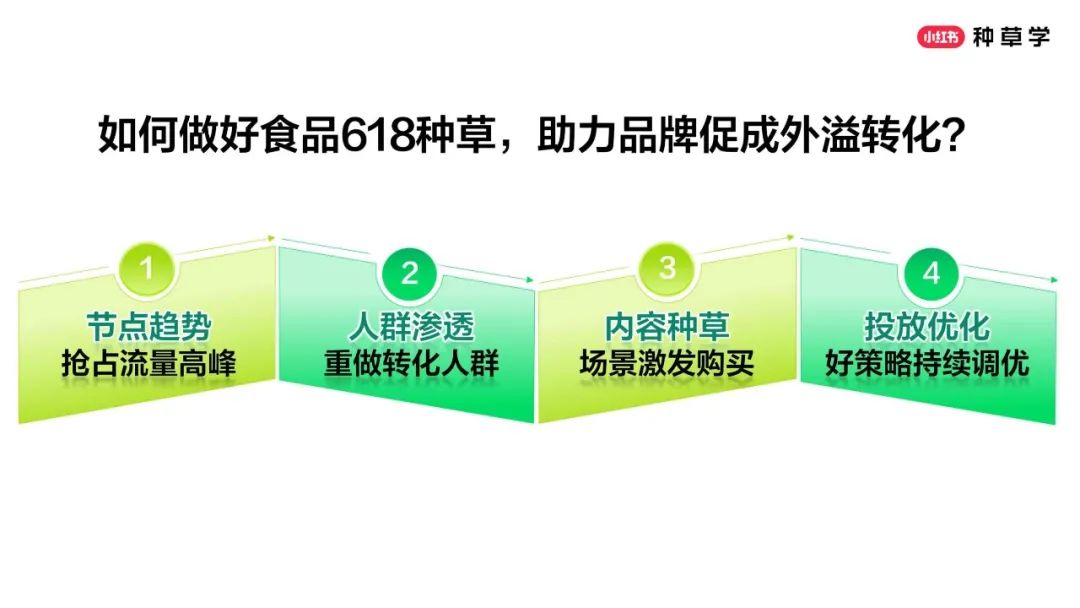 小红书 种草学

如何做好食品618种草，助力品牌促成外溢转化？

1
节点趋势
抢占流量高峰

2
人群渗透
重做转化人群

3
内容种草
场景激发购买

4
投放优化
好策略持续调优